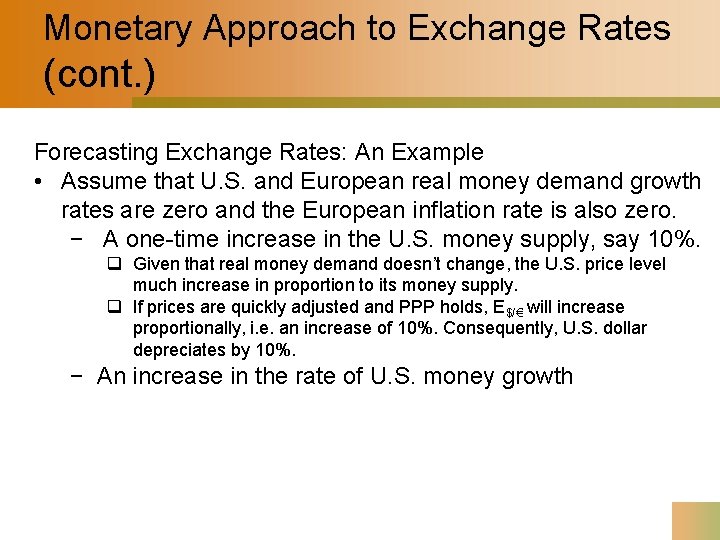 Monetary Approach to Exchange Rates (cont.)

Forecasting Exchange Rates: An Example

• Assume that U.S. and European real money demand growth rates are zero and the European inflation rate is also zero.

− A one-time increase in the U.S. money supply, say 10%.

❑ Given that real money demand doesn't change, the U.S. price level much increase in proportion to its money supply.

❑ If prices are quickly adjusted and PPP holds, $E_{\$/€}$ will increase proportionally, i.e. an increase of 10%. Consequently, U.S. dollar depreciates by 10%.

− An increase in the rate of U.S. money growth